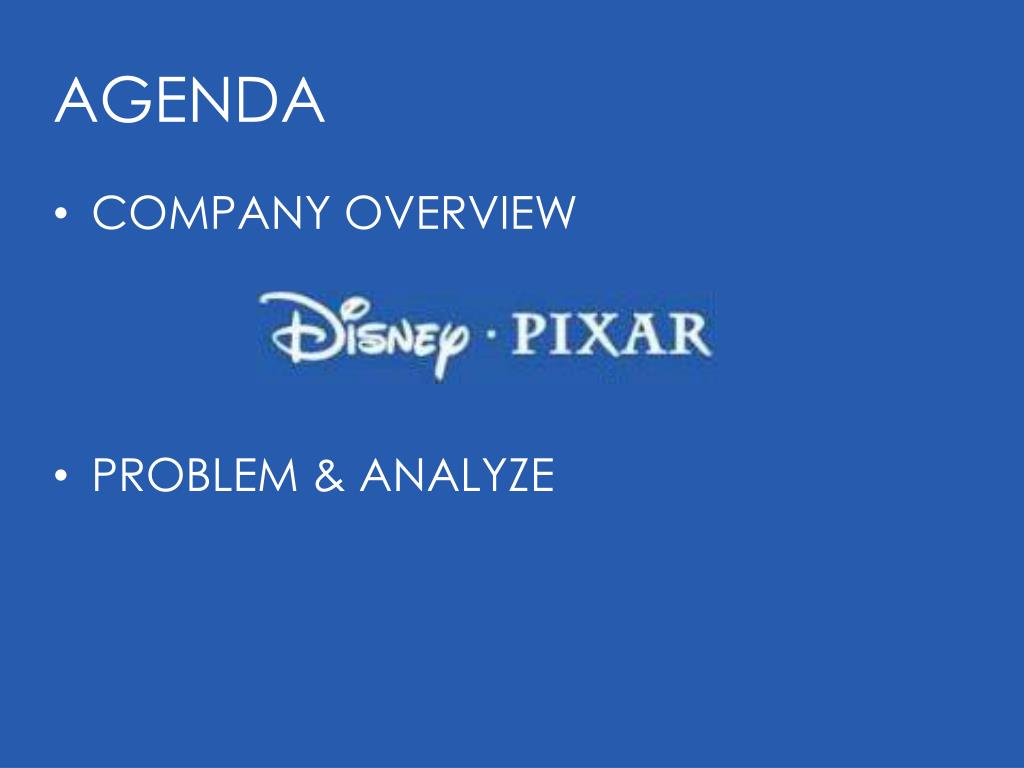 AGENDA

• COMPANY OVERVIEW

Disney · PIXAR

• PROBLEM & ANALYZE